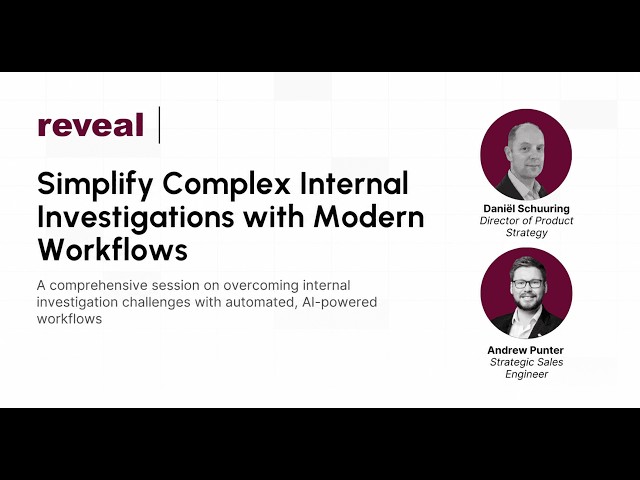 reveal

Simplify Complex Internal Investigations with Modern Workflows

A comprehensive session on overcoming internal investigation challenges with automated, AI-powered workflows

Daniël Schuuring
Director of Product Strategy

Andrew Punter
Strategic Sales Engineer